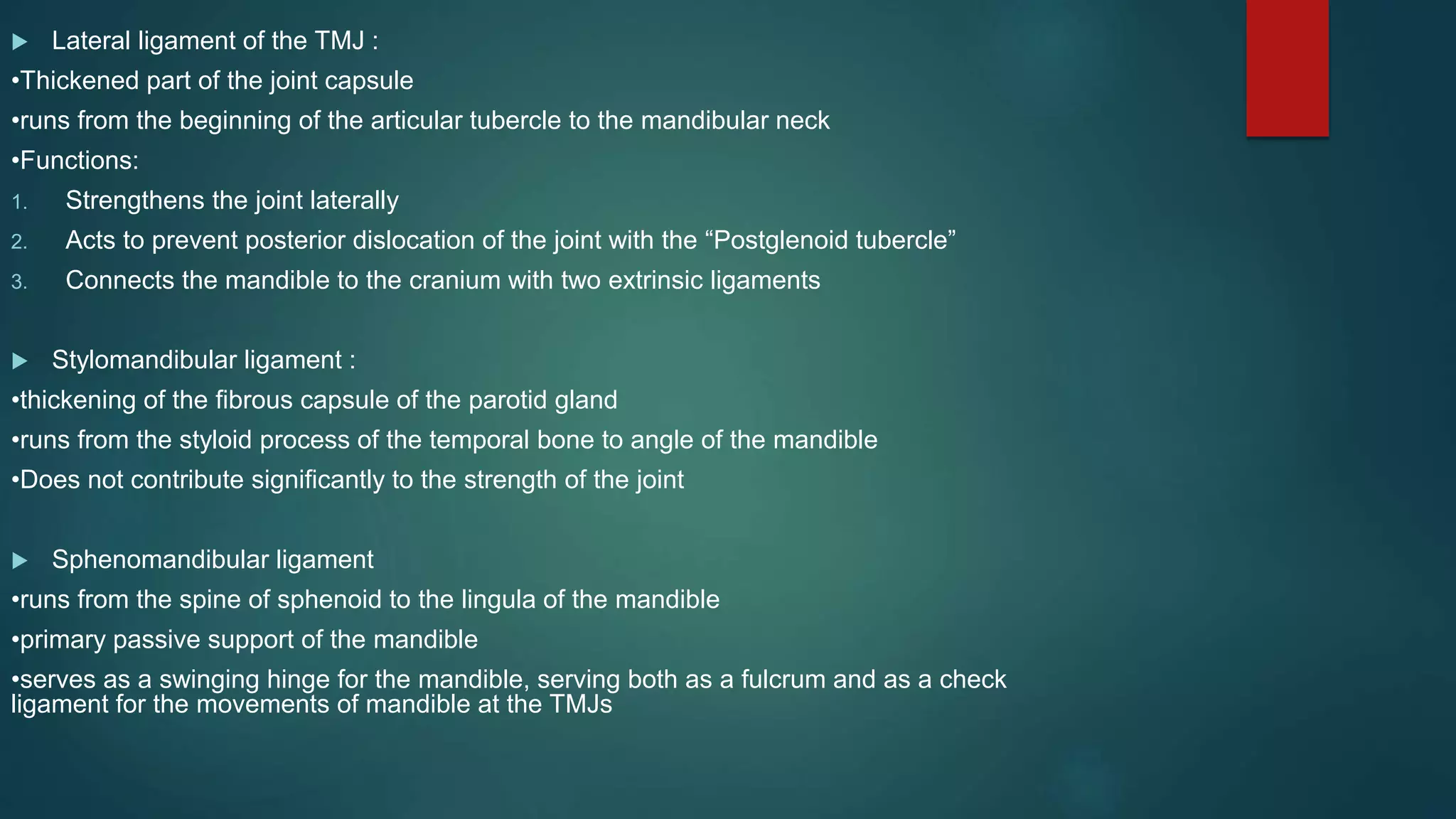 ▶ Lateral ligament of the TMJ :
•Thickened part of the joint capsule
•runs from the beginning of the articular tubercle to the mandibular neck
•Functions:
1. Strengthens the joint laterally
2. Acts to prevent posterior dislocation of the joint with the “Postglenoid tubercle”
3. Connects the mandible to the cranium with two extrinsic ligaments

▶ Stylomandibular ligament :
•thickening of the fibrous capsule of the parotid gland
•runs from the styloid process of the temporal bone to angle of the mandible
•Does not contribute significantly to the strength of the joint

▶ Sphenomandibular ligament
•runs from the spine of sphenoid to the lingula of the mandible
•primary passive support of the mandible
•serves as a swinging hinge for the mandible, serving both as a fulcrum and as a check ligament for the movements of mandible at the TMJs